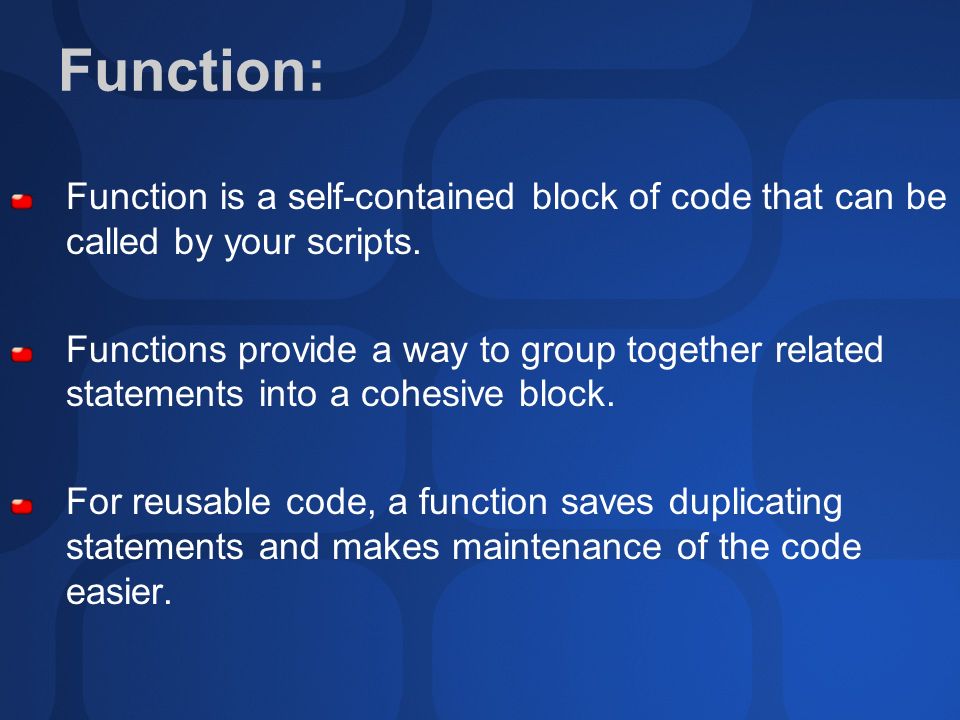 Function:

Function is a self-contained block of code that can be called by your scripts.

Functions provide a way to group together related statements into a cohesive block.

For reusable code, a function saves duplicating statements and makes maintenance of the code easier.